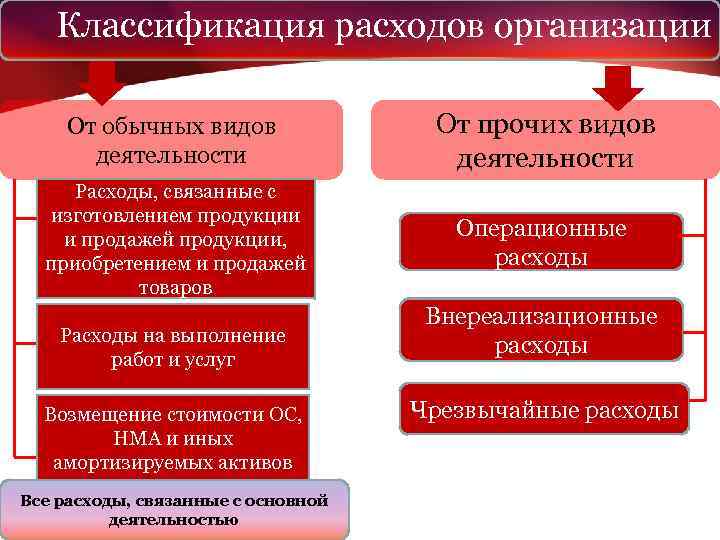 Классификация расходов организации

От обычных видов деятельности

Расходы, связанные с изготовлением продукции и продажей продукции, приобретением и продажей товаров

Расходы на выполнение работ и услуг

Возмещение стоимости ОС, НМА и иных амортизируемых активов

Все расходы, связанные с основной деятельностью

От прочих видов деятельности

Операционные расходы

Внереализационные расходы

Чрезвычайные расходы